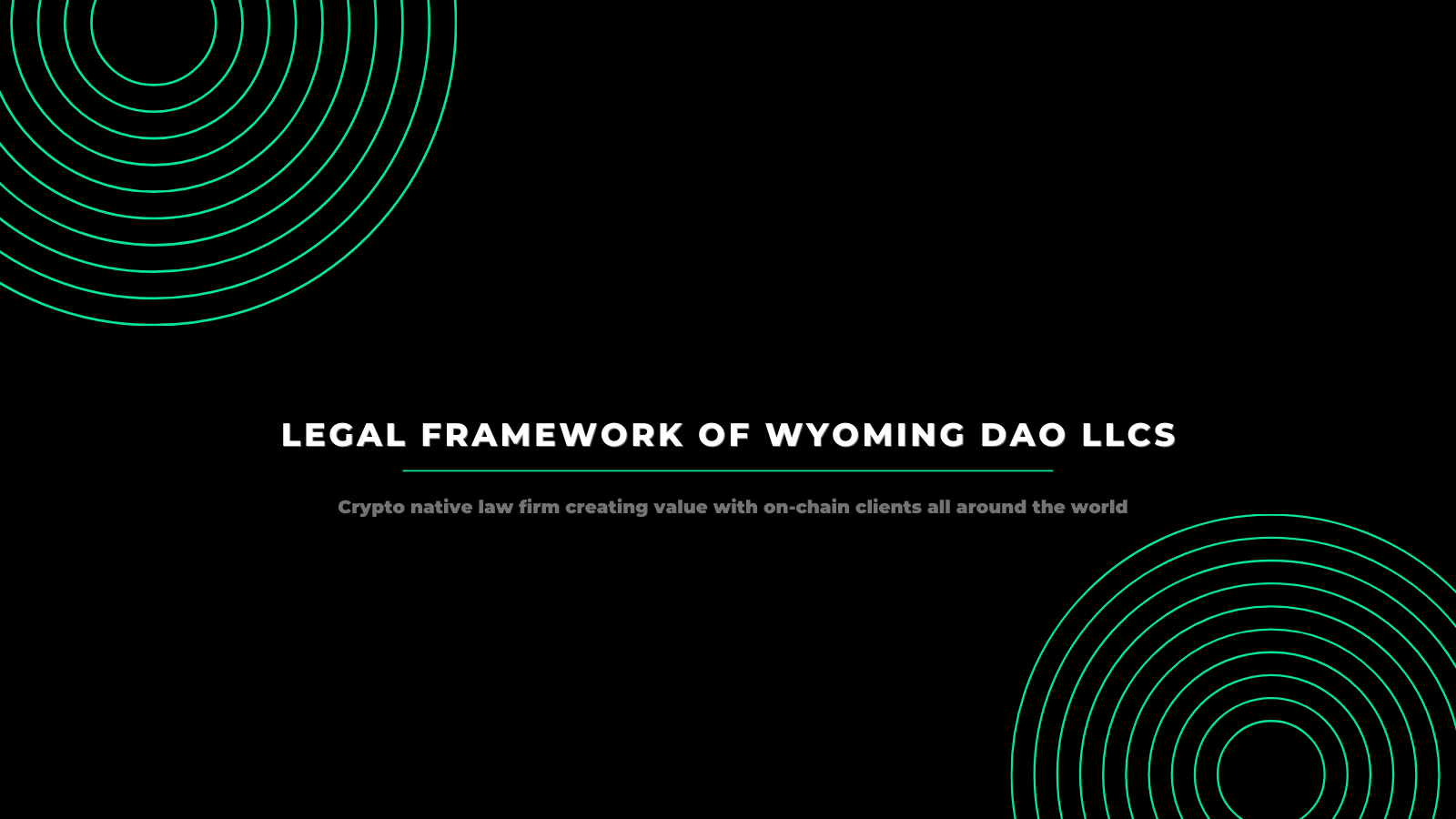 LEGAL FRAMEWORK OF WYOMING DAO LLCS

Crypto native law firm creating value with on-chain clients all around the world